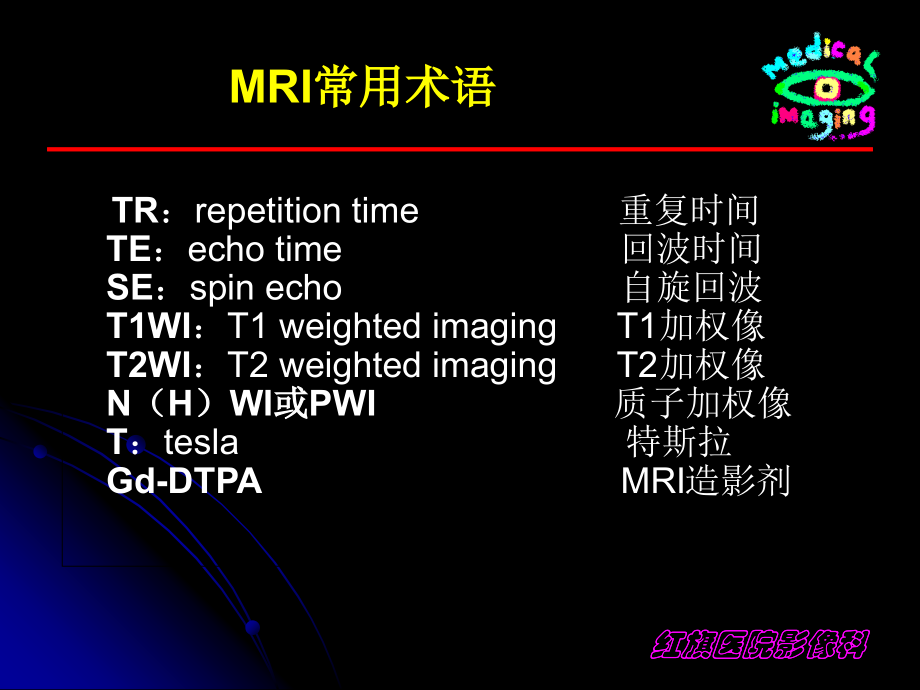 MRI常用术语

medical imaging

TR：repetition time 重复时间
TE：echo time 回波时间
SE：spin echo 自旋回波
T1WI：T1 weighted imaging T1加权像
T2WI：T2 weighted imaging T2加权像
N（H）WI或PWI 质子加权像
T：tesla 特斯拉
Gd-DTPA MRI造影剂

红旗医院影像科